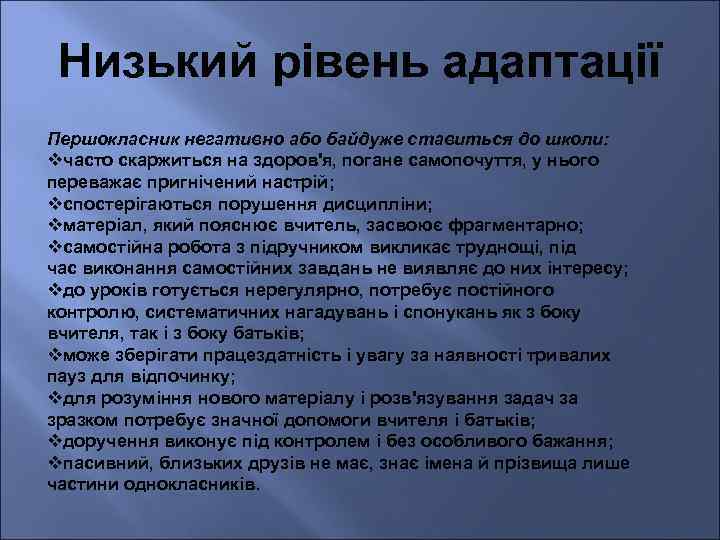 Низький рівень адаптації

Першокласник негативно або байдуже ставиться до школи:
❖часто скаржиться на здоров'я, погане самопочуття, у нього переважає пригнічений настрій;
❖спостерігаються порушення дисципліни;
❖матеріал, який пояснює вчитель, засвоює фрагментарно;
❖самостійна робота з підручником викликає труднощі, під час виконання самостійних завдань не виявляє до них інтересу;
❖до уроків готується нерегулярно, потребує постійного контролю, систематичних нагадувань і спонукань як з боку вчителя, так і з боку батьків;
❖може зберігати працездатність і увагу за наявності тривалих пауз для відпочинку;
❖для розуміння нового матеріалу і розв'язування задач за зразком потребує значної допомоги вчителя і батьків;
❖доручення виконує під контролем і без особливого бажання;
❖пасивний, близьких друзів не має, знає імена й прізвища лише частини однокласників.